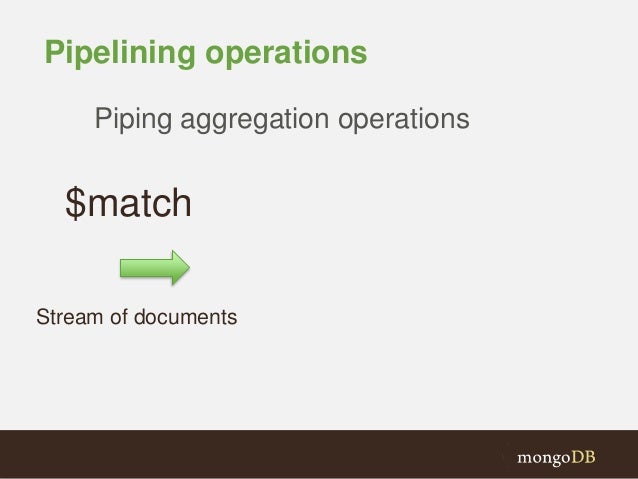 Pipelining operations

Piping aggregation operations

\$match

Stream of documents

mongoDB